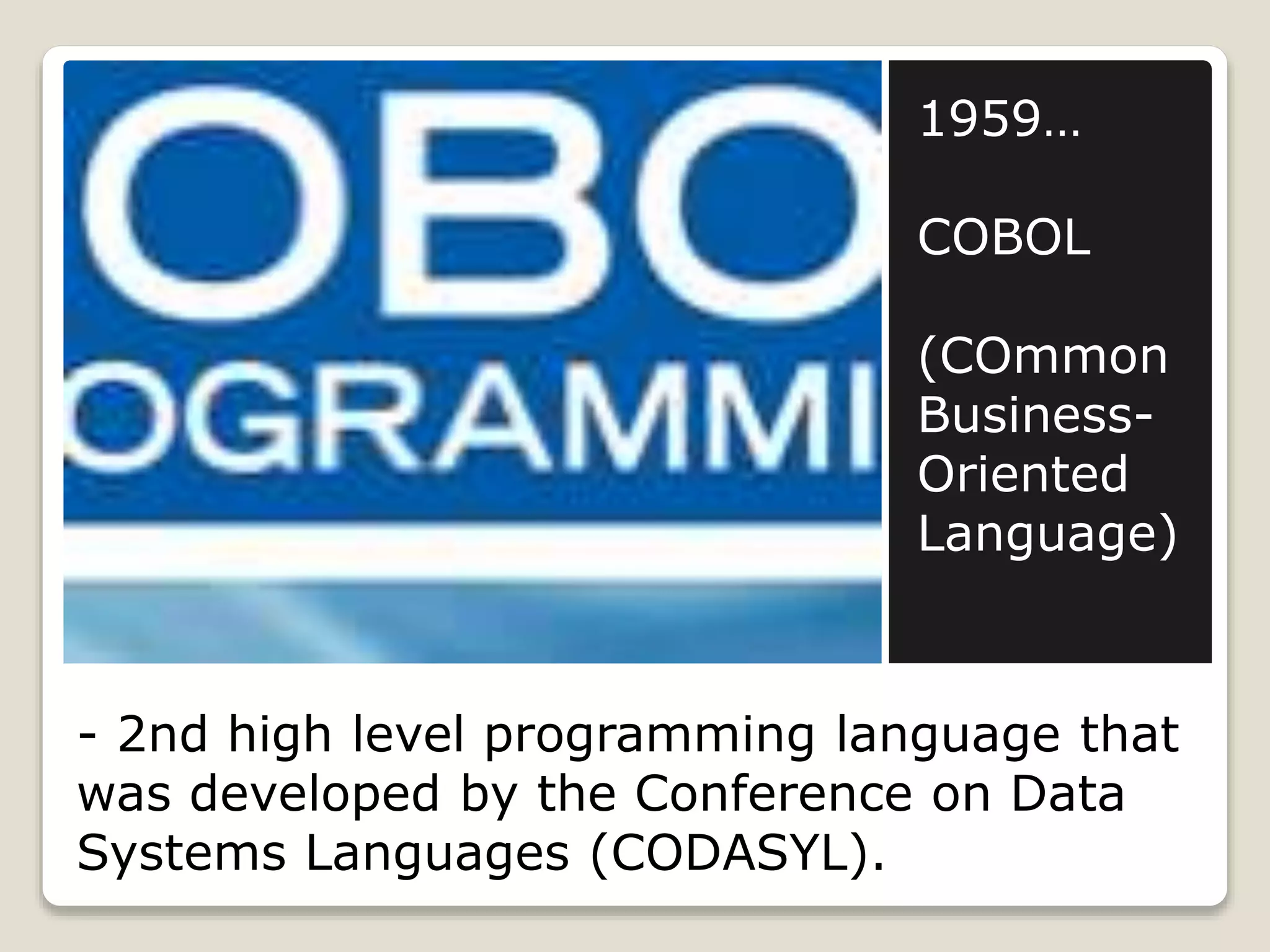 OBO
OGRAMMI

1959…

COBOL

(COmmon Business-Oriented Language)

- 2nd high level programming language that was developed by the Conference on Data Systems Languages (CODASYL).